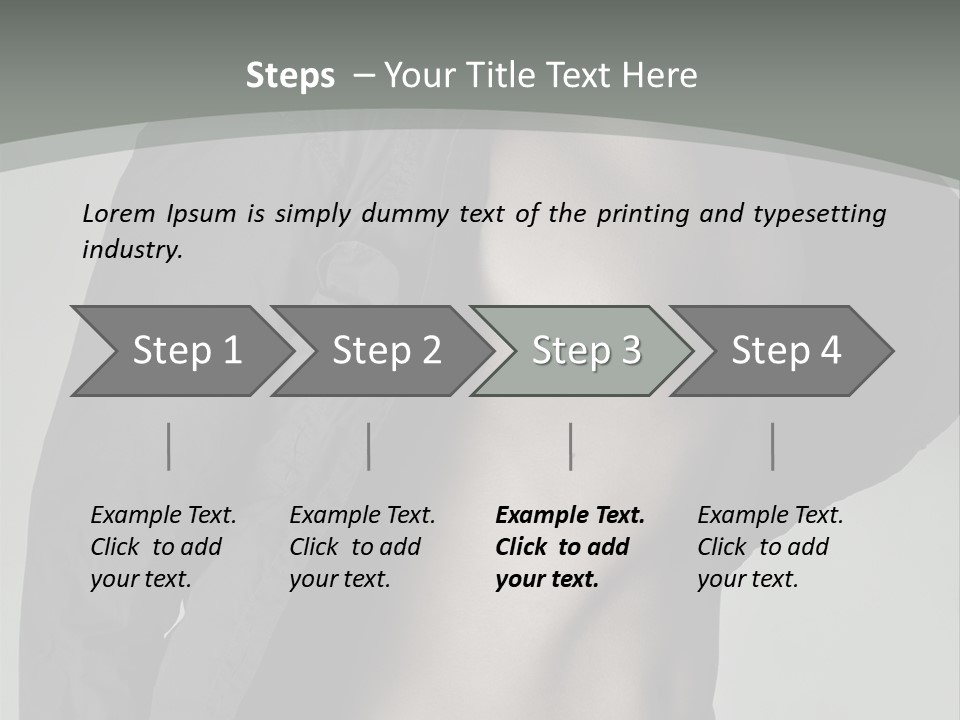 Steps – Your Title Text Here

Lorem Ipsum is simply dummy text of the printing and typesetting industry.

Step 1

Step 2

Step 3

Step 4

Example Text. Click to add your text.

Example Text. Click to add your text.

Example Text. Click to add your text.

Example Text. Click to add your text.